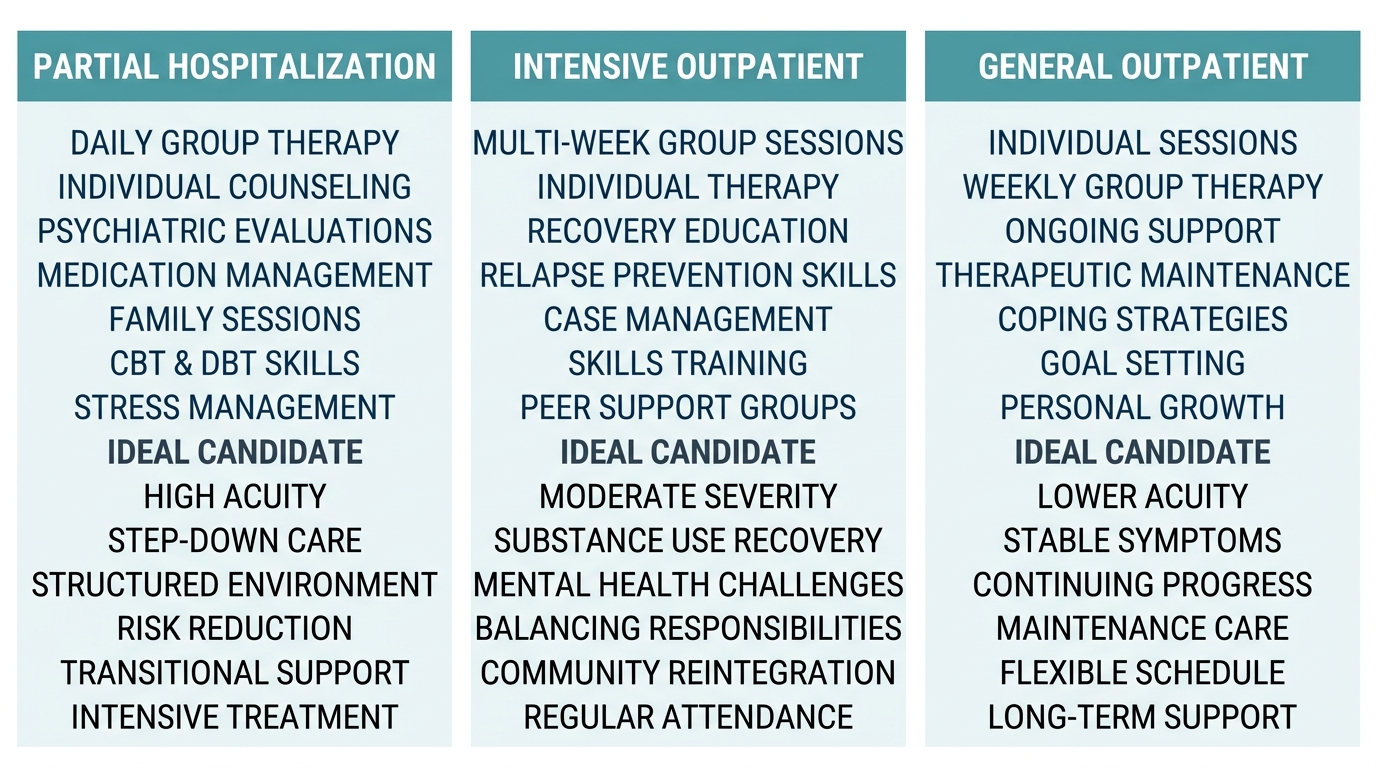 PARTIAL HOSPITALIZATION

DAILY GROUP THERAPY
INDIVIDUAL COUNSELING
PSYCHIATRIC EVALUATIONS
MEDICATION MANAGEMENT
FAMILY SESSIONS
CBT & DBT SKILLS
STRESS MANAGEMENT
IDEAL CANDIDATE
HIGH ACUITY
STEP-DOWN CARE
STRUCTURED ENVIRONMENT
RISK REDUCTION
TRANSITIONAL SUPPORT
INTENSIVE TREATMENT

INTENSIVE OUTPATIENT

MULTI-WEEK GROUP SESSIONS
INDIVIDUAL THERAPY
RECOVERY EDUCATION
RELAPSE PREVENTION SKILLS
CASE MANAGEMENT
SKILLS TRAINING
PEER SUPPORT GROUPS
IDEAL CANDIDATE
MODERATE SEVERITY
SUBSTANCE USE RECOVERY
MENTAL HEALTH CHALLENGES
BALANCING RESPONSIBILITIES
COMMUNITY REINTEGRATION
REGULAR ATTENDANCE

GENERAL OUTPATIENT

INDIVIDUAL SESSIONS
WEEKLY GROUP THERAPY
ONGOING SUPPORT
THERAPEUTIC MAINTENANCE
COPING STRATEGIES
GOAL SETTING
PERSONAL GROWTH
IDEAL CANDIDATE
LOWER ACUITY
STABLE SYMPTOMS
CONTINUING PROGRESS
MAINTENANCE CARE
FLEXIBLE SCHEDULE
LONG-TERM SUPPORT